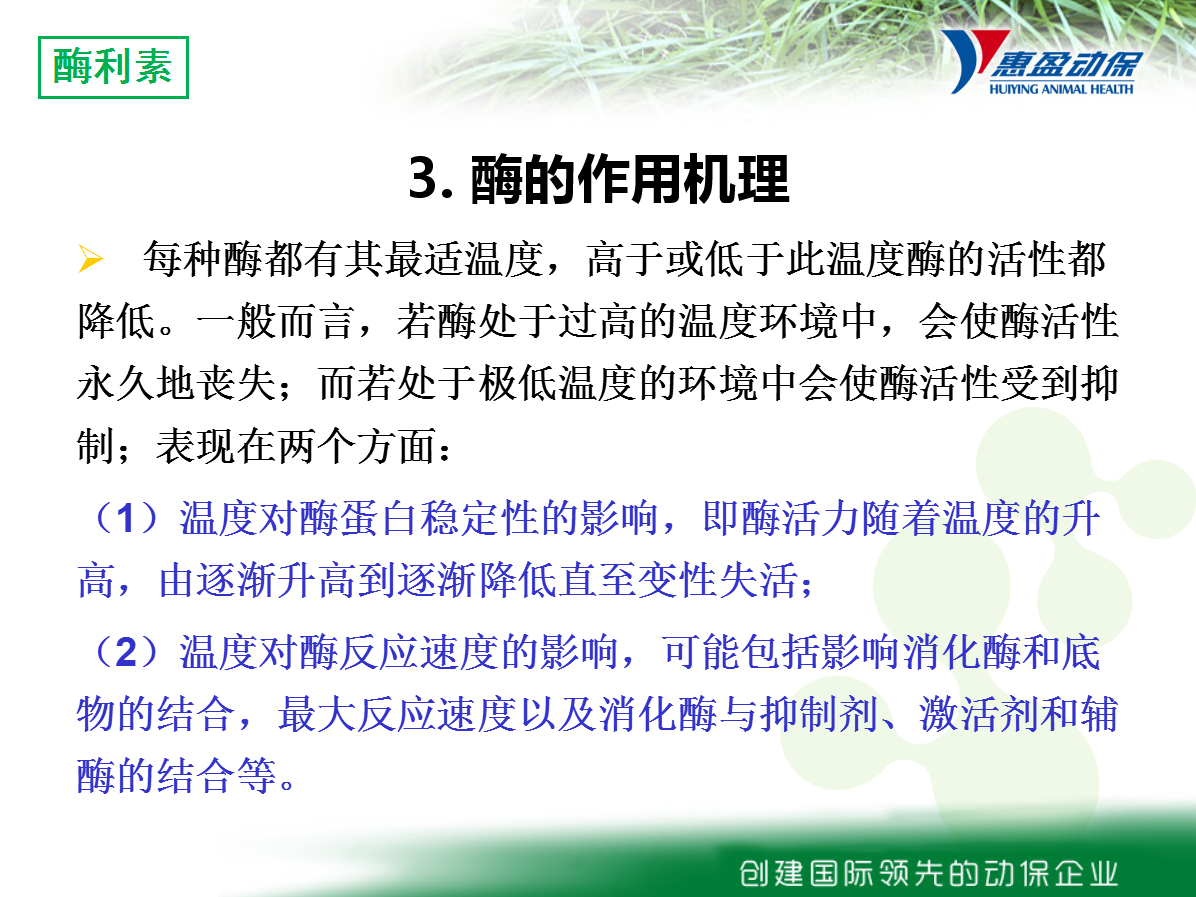 酶利素

惠盈动保
HUIYING ANIMAL HEALTH

3. 酶的作用机理

➢ 每种酶都有其最适温度，高于或低于此温度酶的活性都降低。一般而言，若酶处于过高的温度环境中，会使酶活性永久地丧失；而若处于极低温度的环境中会使酶活性受到抑制；表现在两个方面：

（1）温度对酶蛋白稳定性的影响，即酶活力随着温度的升高，由逐渐升高到逐渐降低直至变性失活；

（2）温度对酶反应速度的影响，可能包括影响消化酶和底物的结合，最大反应速度以及消化酶与抑制剂、激活剂和辅酶的结合等。

创建国际领先的动保企业